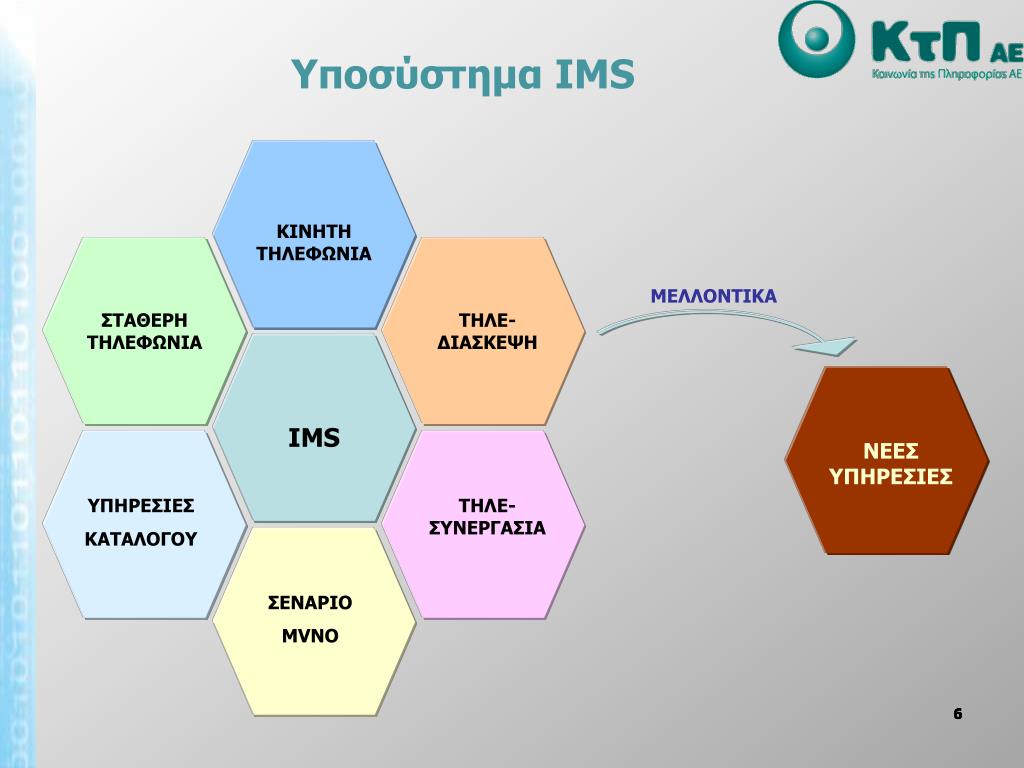 ΚτΠ ΑΕ
Κοινωνία της Πληροφορίας ΑΕ

Υποσύστημα IMS

ΚΙΝΗΤΗ ΤΗΛΕΦΩΝΙΑ

ΣΤΑΘΕΡΗ ΤΗΛΕΦΩΝΙΑ

ΤΗΛΕ-ΔΙΑΣΚΕΨΗ

IMS

ΥΠΗΡΕΣΙΕΣ ΚΑΤΑΛΟΓΟΥ

ΤΗΛΕ-ΣΥΝΕΡΓΑΣΙΑ

ΣΕΝΑΡΙΟ MVNO

ΜΕΛΛΟΝΤΙΚΑ

ΝΕΕΣ ΥΠΗΡΕΣΙΕΣ

6